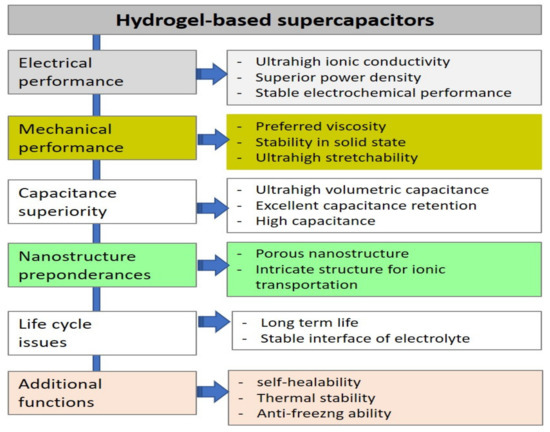 Hydrogel-based supercapacitors

Electrical performance

- Ultrahigh ionic conductivity
- Superior power density
- Stable electrochemical performance

Mechanical performance

- Preferred viscosity
- Stability in solid state
- Ultrahigh stretchability

Capacitance superiority

- Ultrahigh volumetric capacitance
- Excellent capacitance retention
- High capacitance

Nanostructure preponderances

- Porous nanostructure
- Intricate structure for ionic transportation

Life cycle issues

- Long term life
- Stable interface of electrolyte

Additional functions

- self-healability
- Thermal stability
- Anti-freezng ability